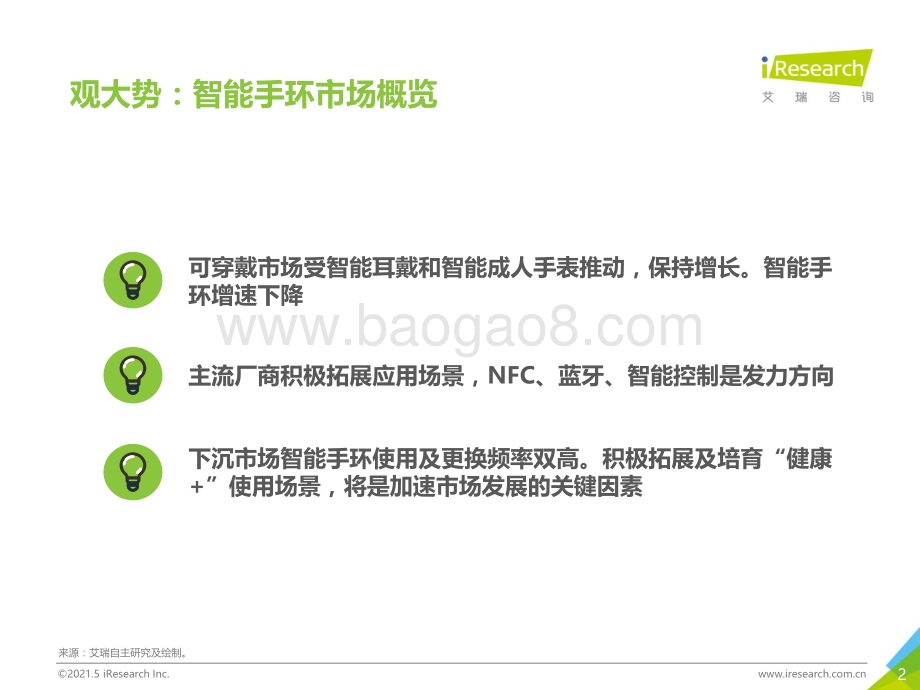 观大势：智能手环市场概览

iResearch
艾 瑞 咨 询

可穿戴市场受智能耳戴和智能成人手表推动，保持增长。智能手环增速下降

www.baogao8.com

主流厂商积极拓展应用场景，NFC、蓝牙、智能控制是发力方向

下沉市场智能手环使用及更换频率双高。积极拓展及培育“健康+”使用场景，将是加速市场发展的关键因素

来源：艾瑞自主研究及绘制。

©2021.5 iResearch Inc.

www.iresearch.com.cn

2